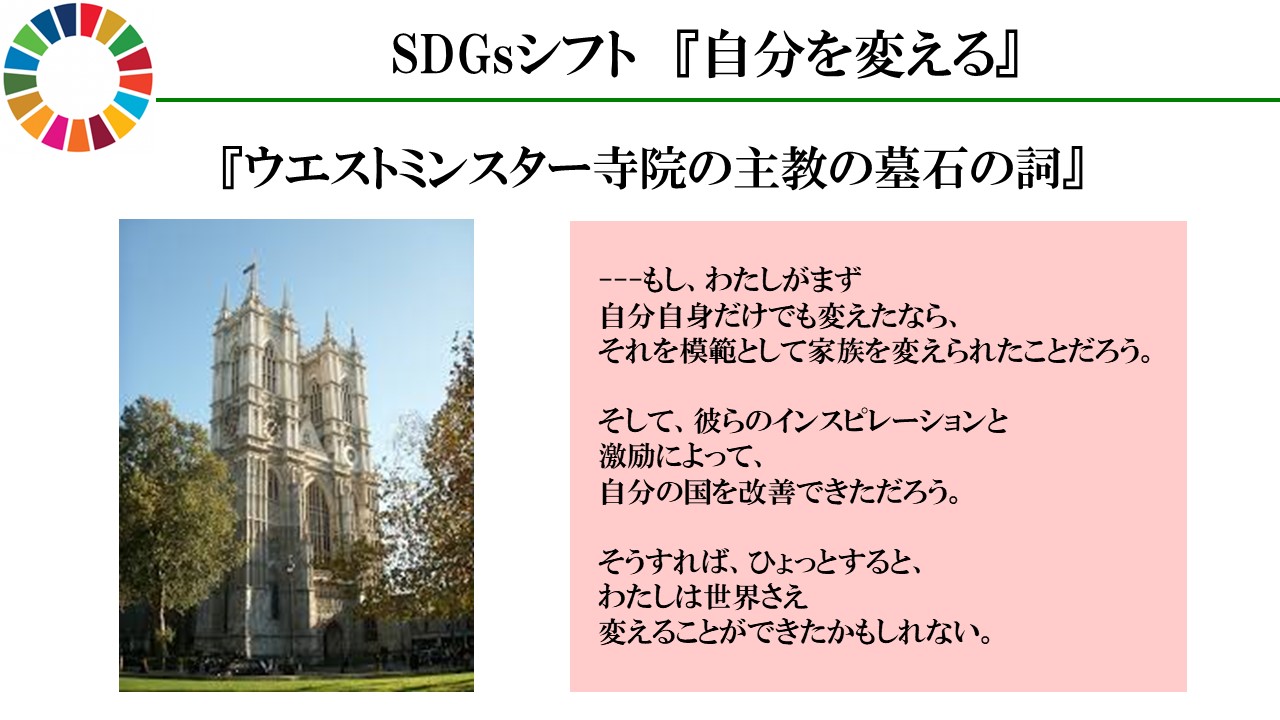 SDGsシフト 『自分を変える』

『ウエストミンスター寺院の主教の墓石の詞』

---もし、わたしがまず
自分自身だけでも変えたなら、
それを模範として家族を変えられたことだろう。

そして、彼らのインスピレーションと
激励によって、
自分の国を改善できただろう。

そうすれば、ひょっとすると、
わたしは世界さえ
変えることができたかもしれない。